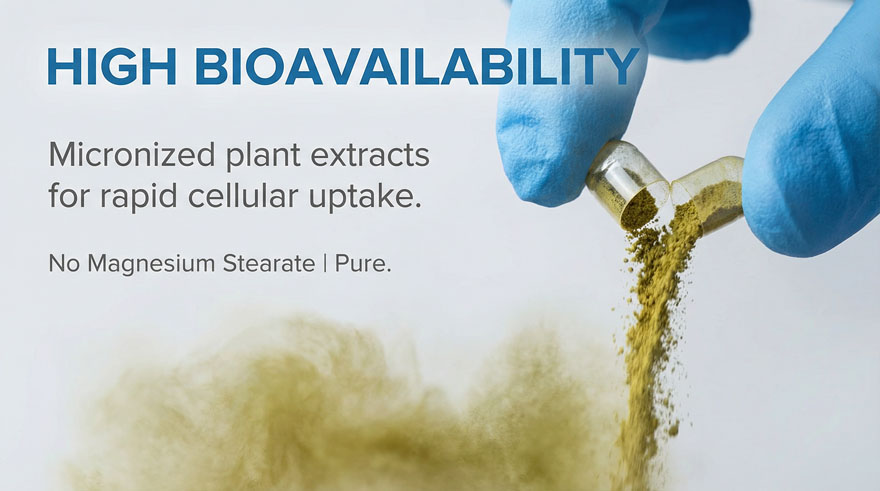 HIGH BIOAVAILABILITY

Micronized plant extracts for rapid cellular uptake.

No Magnesium Stearate | Pure.